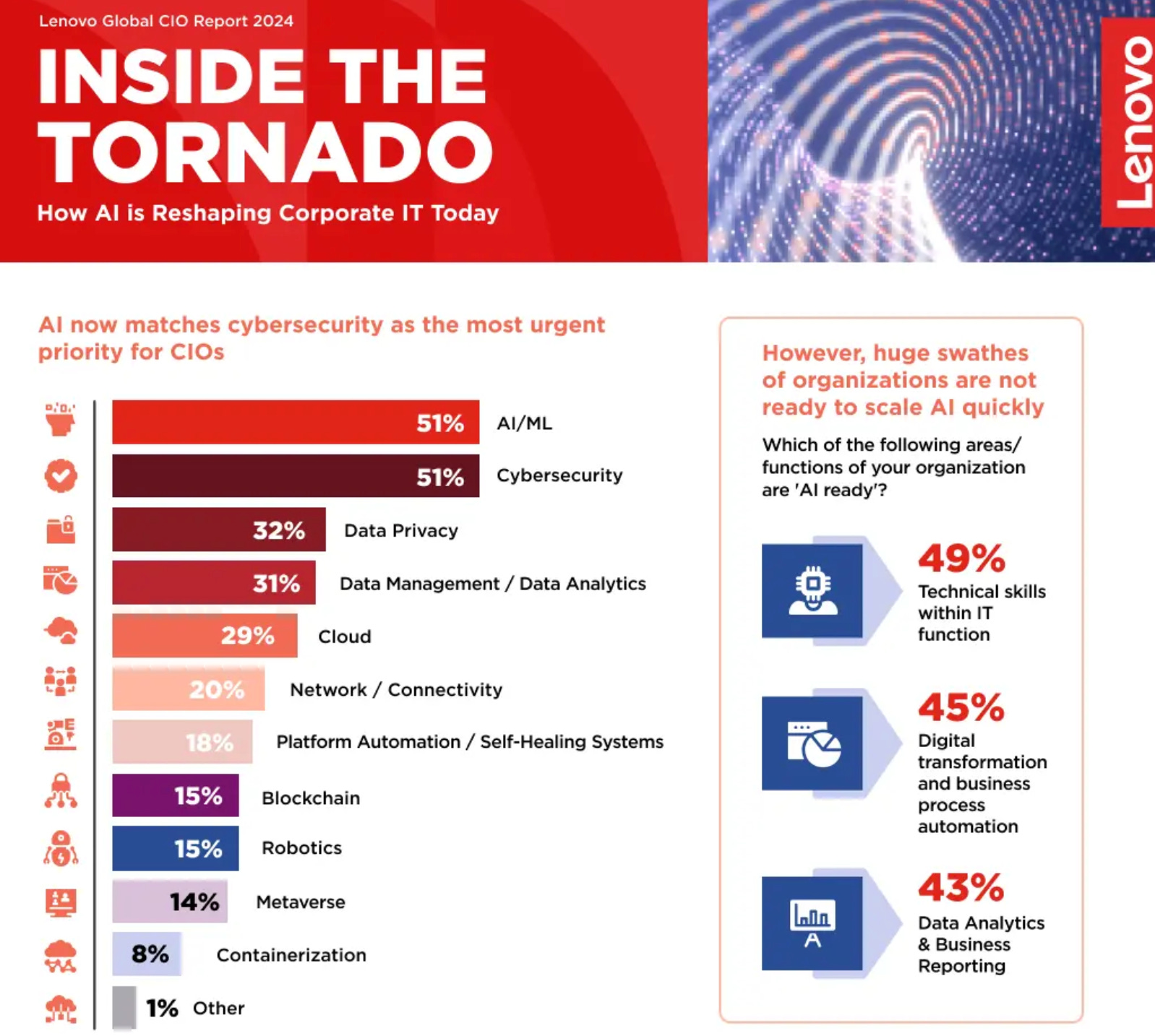 Lenovo Global CIO Report 2024

INSIDE THE TORNADO

How AI is Reshaping Corporate IT Today

Lenovo

AI now matches cybersecurity as the most urgent priority for CIOs

51% AI/ML
51% Cybersecurity
32% Data Privacy
31% Data Management / Data Analytics
29% Cloud
20% Network / Connectivity
18% Platform Automation / Self-Healing Systems
15% Blockchain
15% Robotics
14% Metaverse
8% Containerization
1% Other

However, huge swathes of organizations are not ready to scale AI quickly

Which of the following areas/ functions of your organization are 'AI ready'?

49% Technical skills within IT function

45% Digital transformation and business process automation

43% Data Analytics & Business Reporting